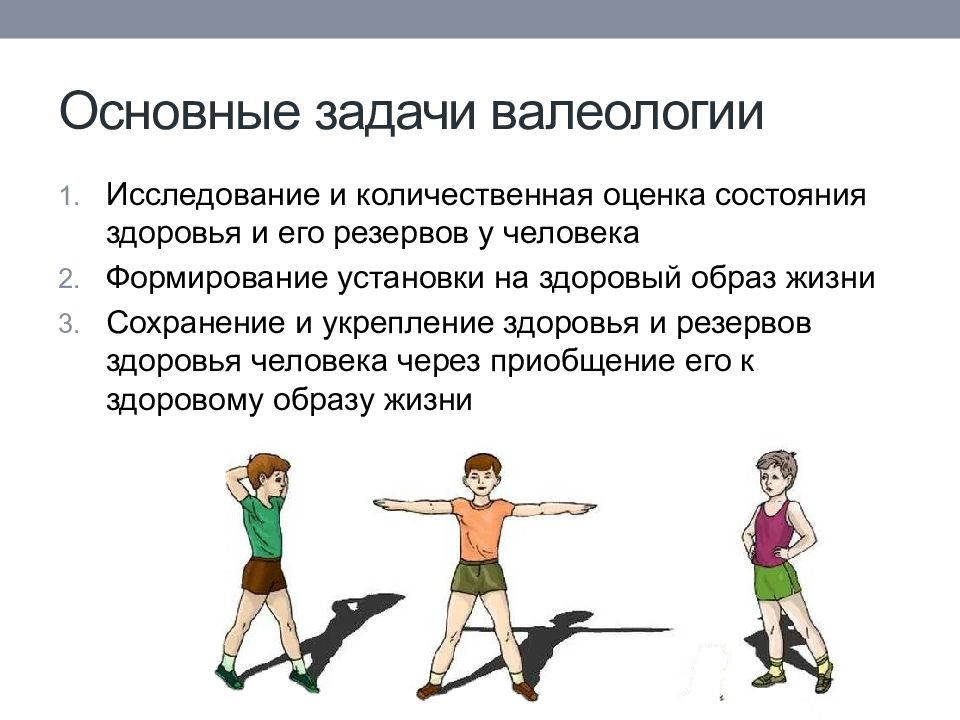 Основные задачи валеологии

1. Исследование и количественная оценка состояния здоровья и его резервов у человека
2. Формирование установки на здоровый образ жизни
3. Сохранение и укрепление здоровья и резервов здоровья человека через приобщение его к здоровому образу жизни